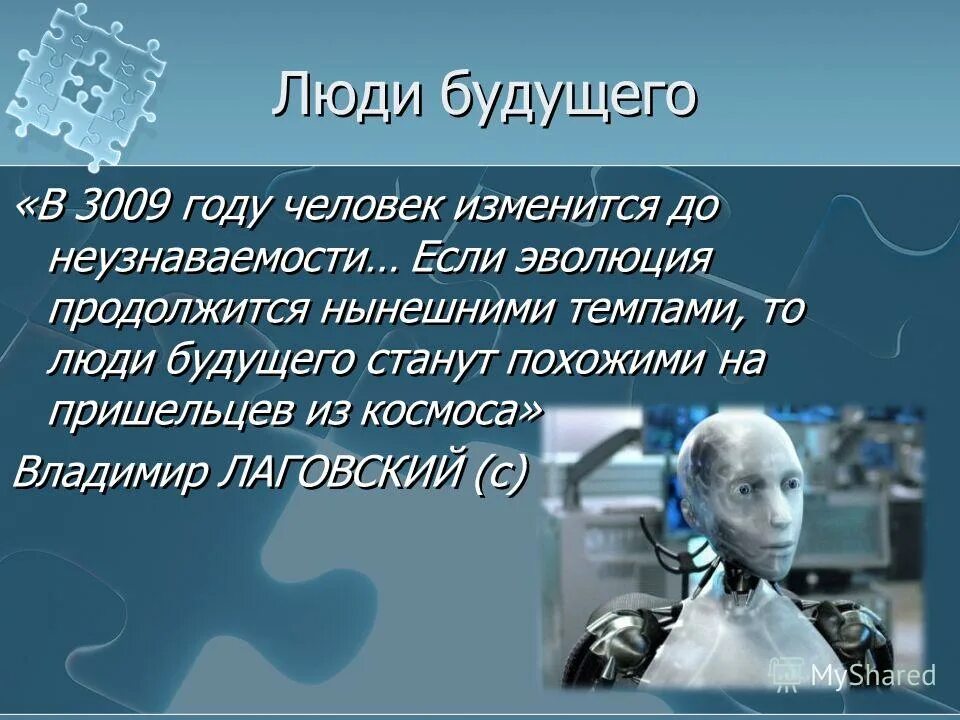 Люди будущего

«В 3009 году человек изменится до неузнаваемости… Если эволюция продолжится нынешними темпами, то люди будущего станут похожими на пришельцев из космоса»

Владимир ЛАГОВСКИЙ (с)

MyShared